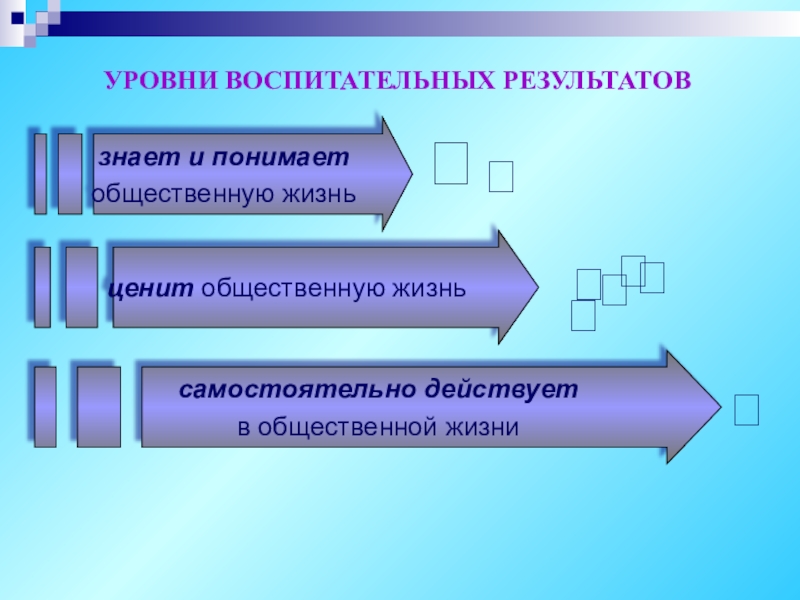 УРОВНИ ВОСПИТАТЕЛЬНЫХ РЕЗУЛЬТАТОВ

знает и понимает общественную жизнь

ценит общественную жизнь

самостоятельно действует в общественной жизни